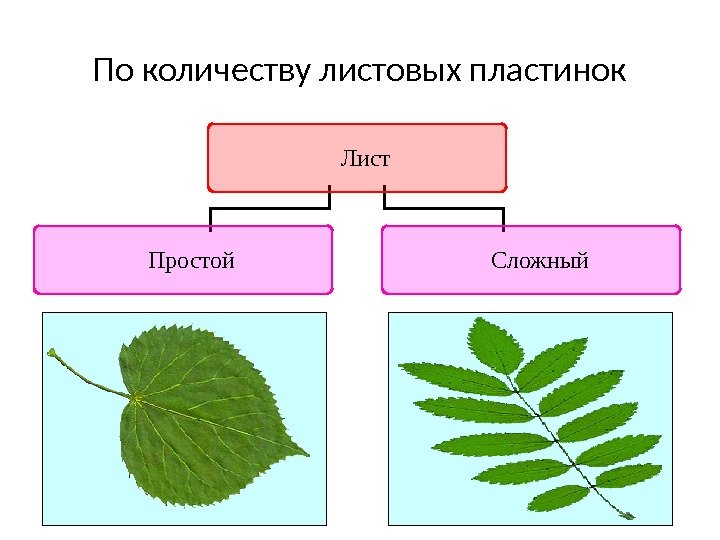 По количеству листовых пластинок

Лист

Простой

Сложный